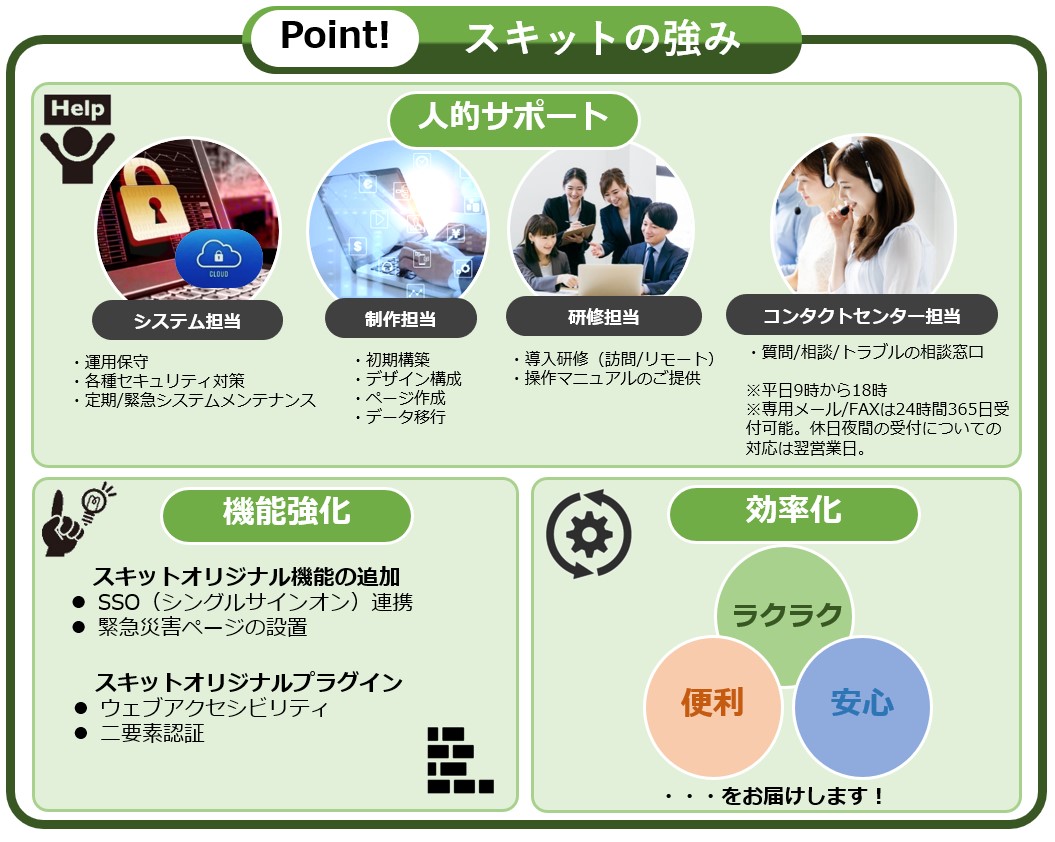 Point! スキットの強み

Help

人的サポート

CLOUD

システム担当
・運用保守
・各種セキュリティ対策
・定期/緊急システムメンテナンス

制作担当
・初期構築
・デザイン構成
・ページ作成
・データ移行

研修担当
・導入研修（訪問/リモート）
・操作マニュアルのご提供

コンタクトセンター担当
・質問/相談/トラブルの相談窓口

※平日9時から18時
※専用メール/FAXは24時間365日受付可能。休日夜間の受付についての対応は翌営業日。

機能強化

スキットオリジナル機能の追加
● SSO（シングルサインオン）連携
● 緊急災害ページの設置

スキットオリジナルプラグイン
● ウェブアクセシビリティ
● 二要素認証

効率化

ラクラク
便利
安心

・・・をお届けします！